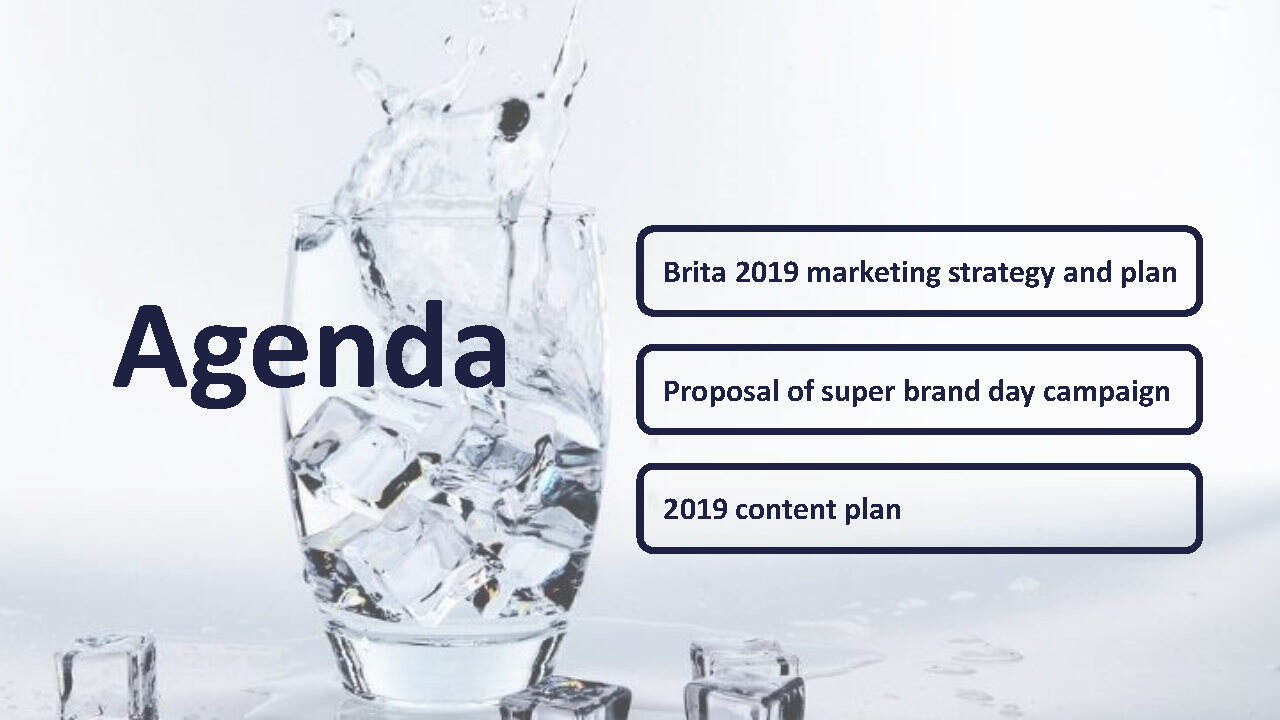 Agenda

Brita 2019 marketing strategy and plan

Proposal of super brand day campaign

2019 content plan